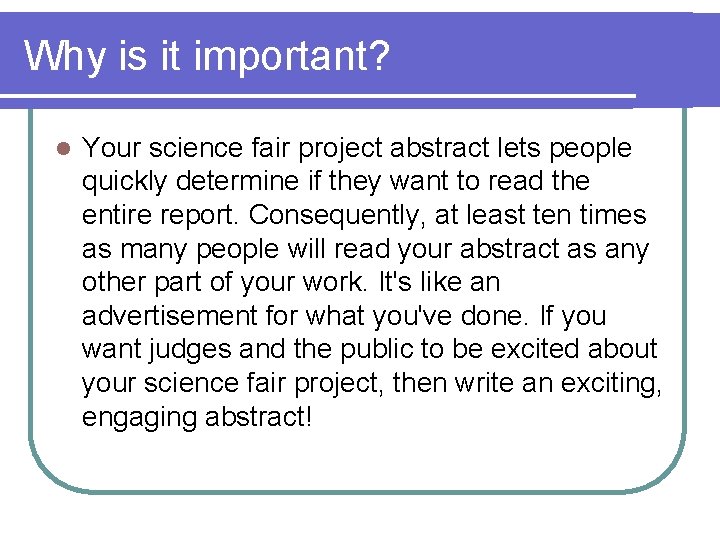 Why is it important?

Your science fair project abstract lets people quickly determine if they want to read the entire report. Consequently, at least ten times as many people will read your abstract as any other part of your work. It's like an advertisement for what you've done. If you want judges and the public to be excited about your science fair project, then write an exciting, engaging abstract!